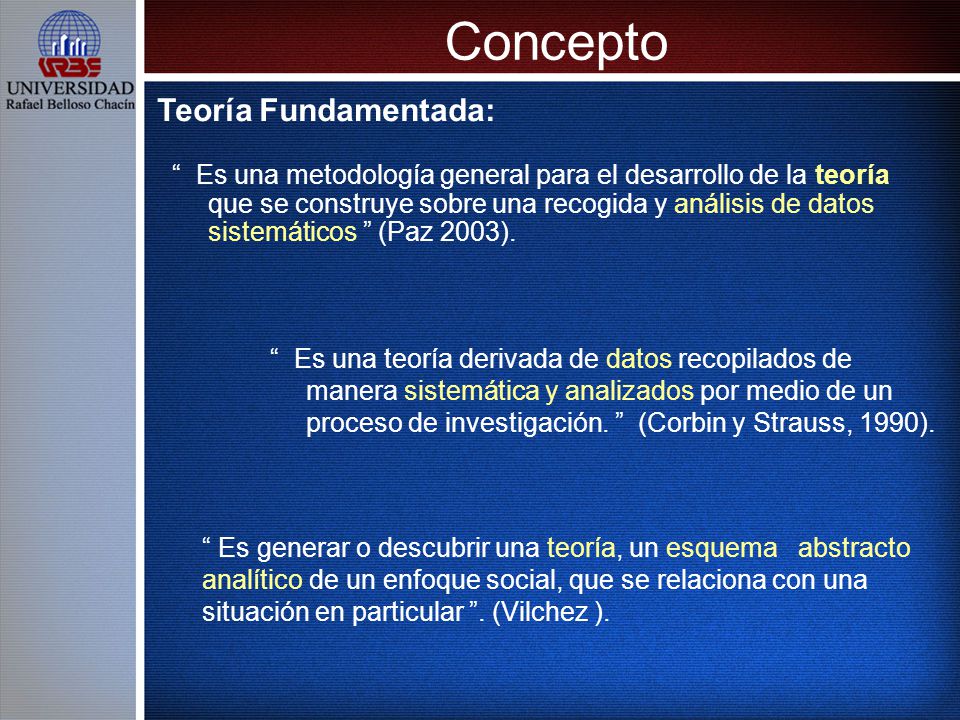 URBE
UNIVERSIDAD
Rafael Belloso Chacín

Concepto

Teoría Fundamentada:

“ Es una metodología general para el desarrollo de la teoría que se construye sobre una recogida y análisis de datos sistemáticos ” (Paz 2003).

“ Es una teoría derivada de datos recopilados de manera sistemática y analizados por medio de un proceso de investigación. ” (Corbin y Strauss, 1990).

“ Es generar o descubrir una teoría, un esquema abstracto analítico de un enfoque social, que se relaciona con una situación en particular ”. (Vilchez ).